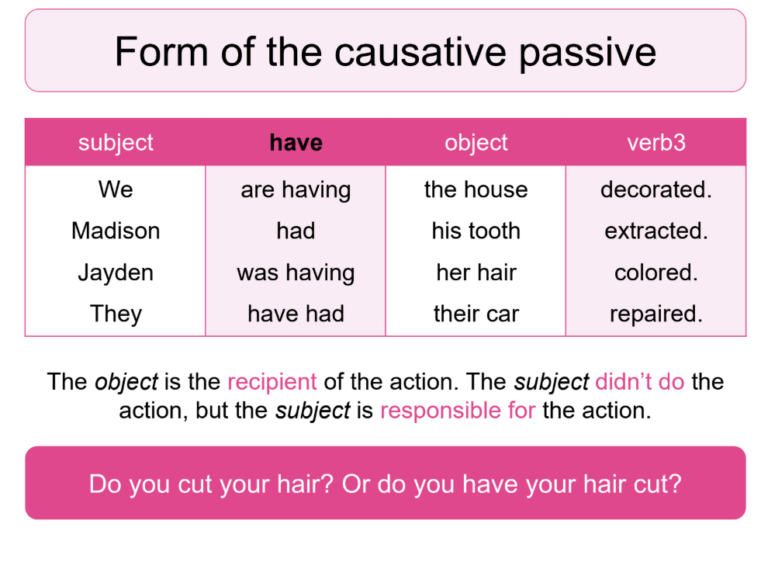 Form of the causative passive

| subject | have | object | verb3 |
|---|---|---|---|
| We | are having | the house | decorated. |
| Madison | had | his tooth | extracted. |
| Jayden | was having | her hair | colored. |
| They | have had | their car | repaired. |

The object is the recipient of the action. The subject didn't do the action, but the subject is responsible for the action.

Do you cut your hair? Or do you have your hair cut?